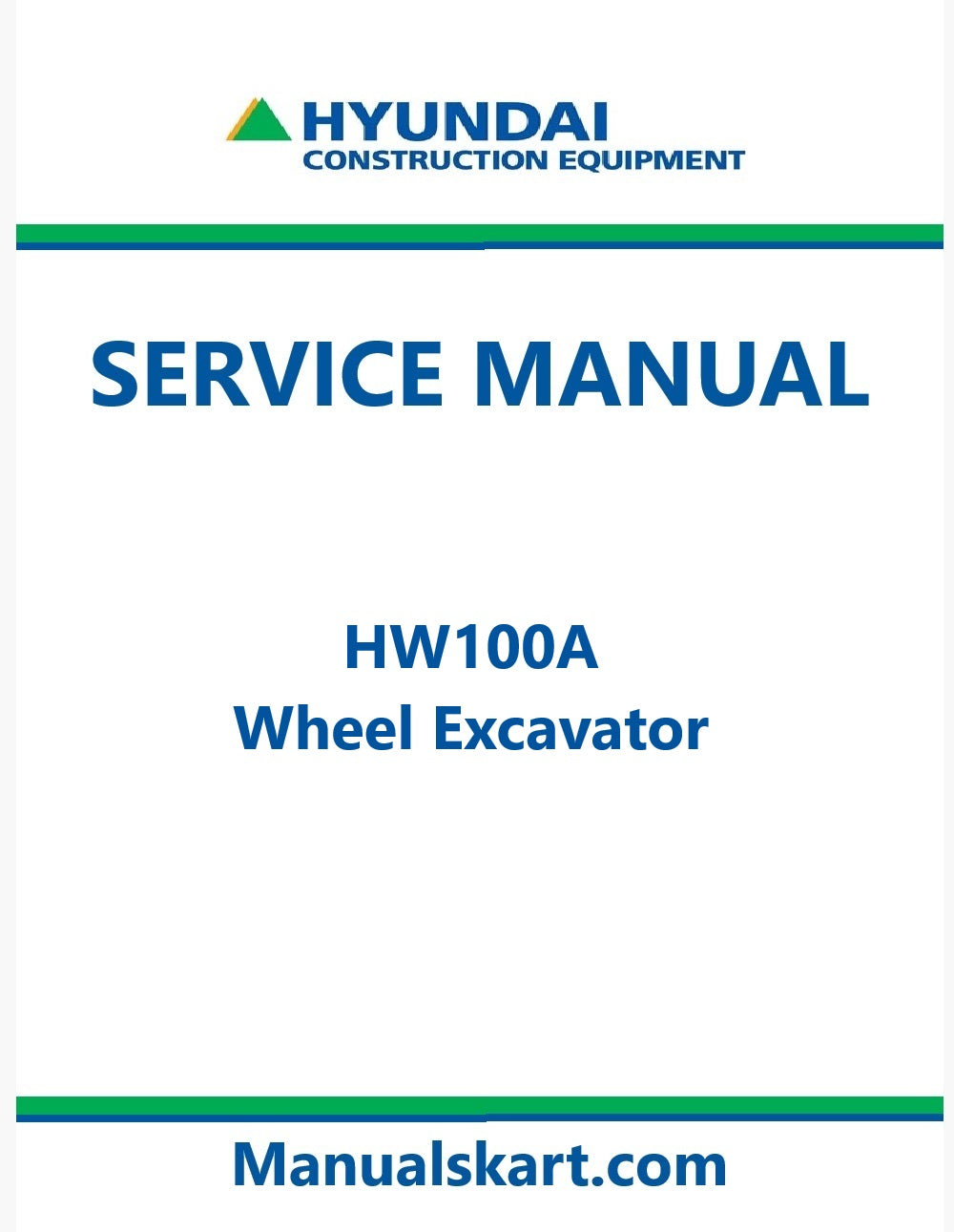 HYUNDAI
CONSTRUCTION EQUIPMENT

SERVICE MANUAL

HW100A
Wheel Excavator

Manualskart.com